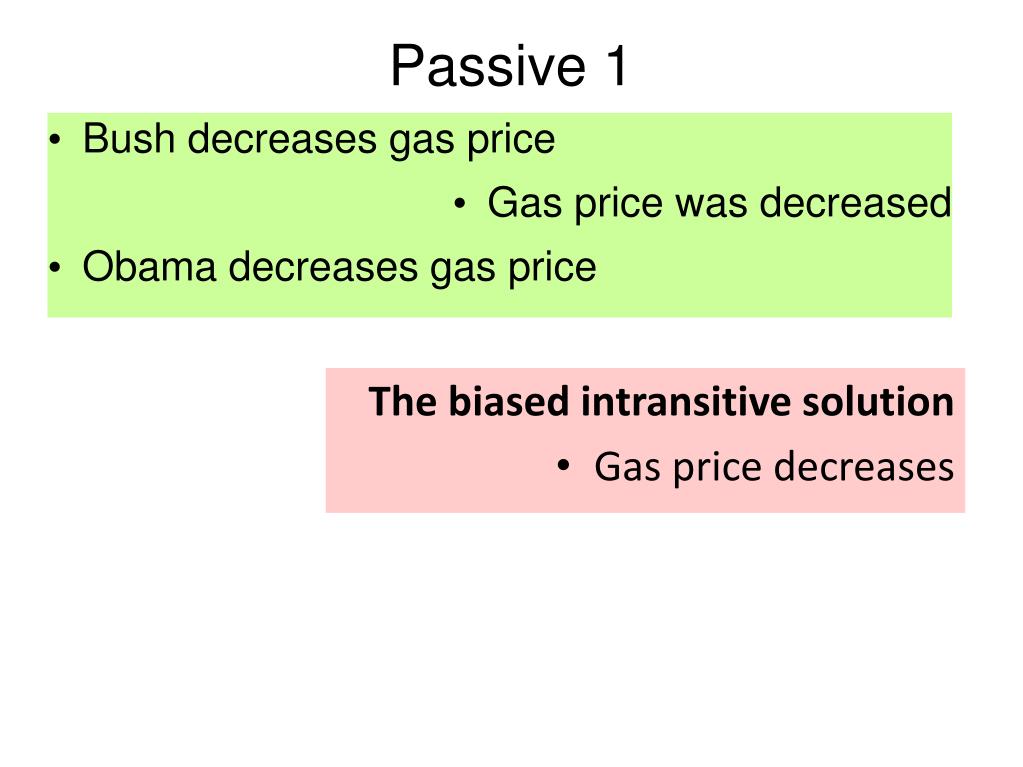 Passive 1

• Bush decreases gas price

• Gas price was decreased

• Obama decreases gas price

The biased intransitive solution

• Gas price decreases